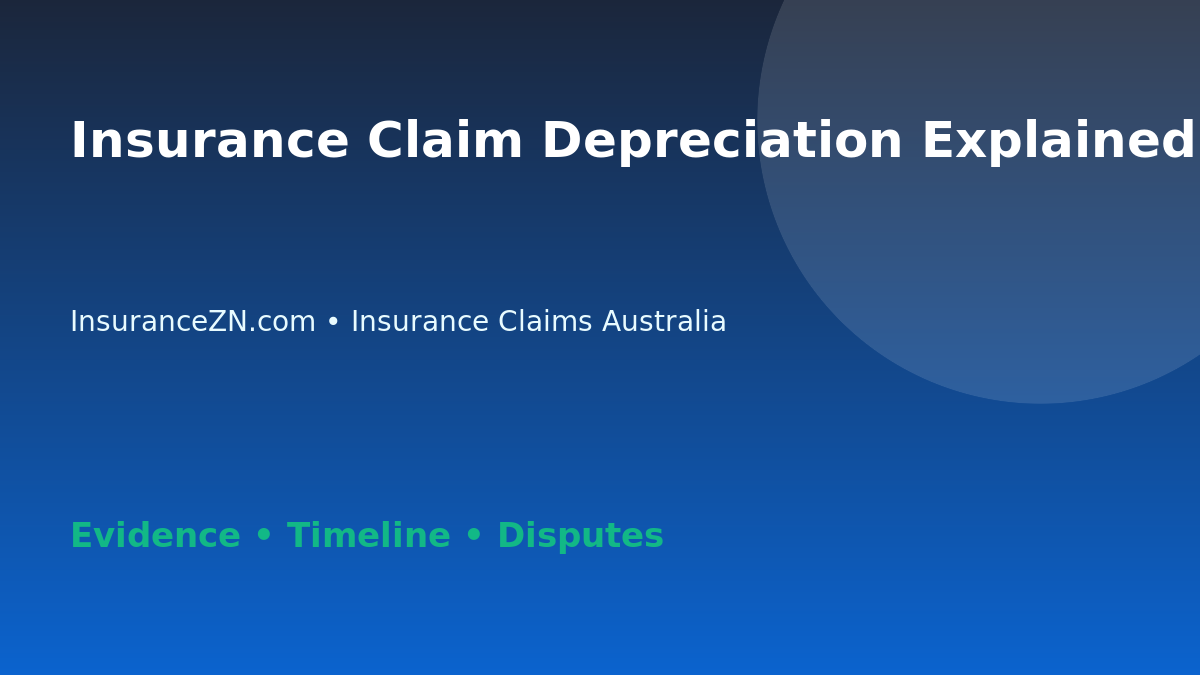 Insurance Claim Depreciation Explained

InsuranceZN.com • Insurance Claims Australia

Evidence • Timeline • Disputes